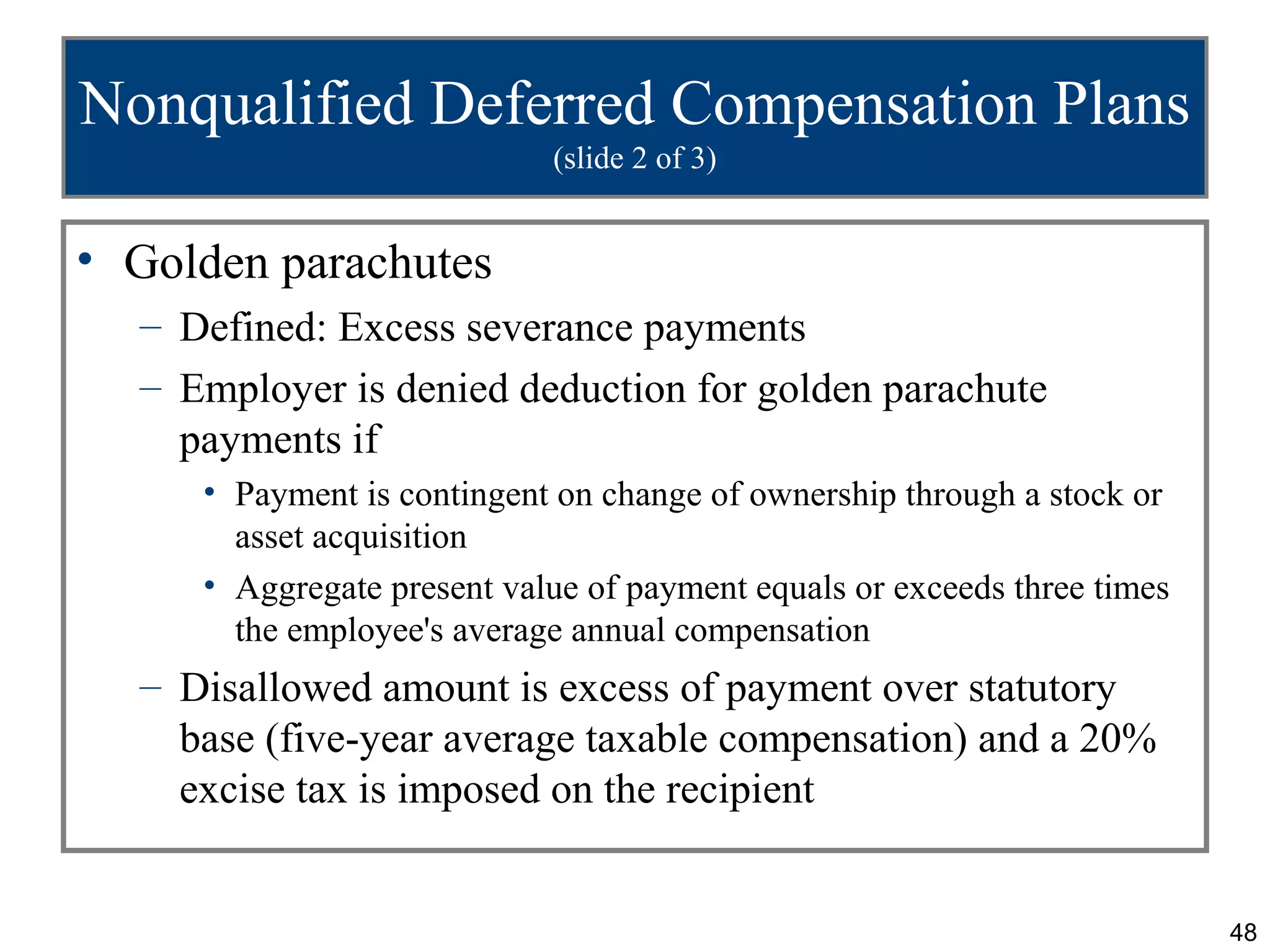 Nonqualified Deferred Compensation Plans
(slide 2 of 3)

• Golden parachutes
– Defined: Excess severance payments
– Employer is denied deduction for golden parachute payments if
• Payment is contingent on change of ownership through a stock or asset acquisition
• Aggregate present value of payment equals or exceeds three times the employee's average annual compensation
– Disallowed amount is excess of payment over statutory base (five-year average taxable compensation) and a 20% excise tax is imposed on the recipient

48